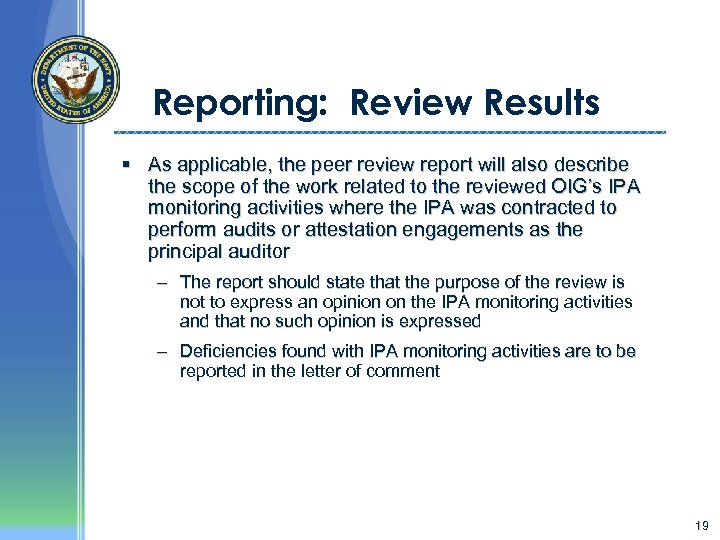 DEPARTMENT OF THE NAVY
UNITED STATES OF AMERICA

Reporting: Review Results

▪ As applicable, the peer review report will also describe the scope of the work related to the reviewed OIG's IPA monitoring activities where the IPA was contracted to perform audits or attestation engagements as the principal auditor

– The report should state that the purpose of the review is not to express an opinion on the IPA monitoring activities and that no such opinion is expressed

– Deficiencies found with IPA monitoring activities are to be reported in the letter of comment

19